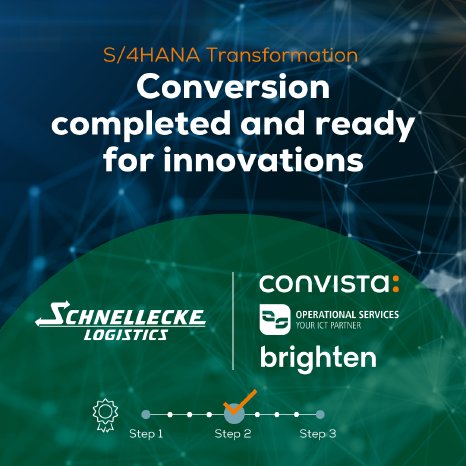 S/4HANA Transformation

Conversion completed and ready for innovations

SCHNELLECKE LOGISTICS

convista:

OPERATIONAL SERVICES
YOUR ICT PARTNER

brighten

Step 1
Step 2
Step 3